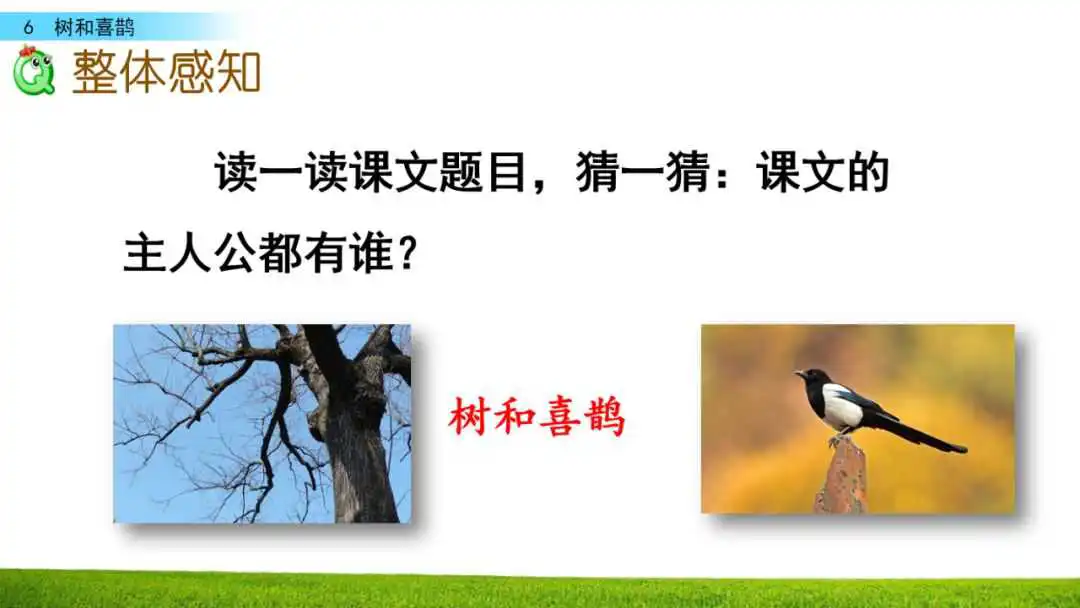 6 树和喜鹊

整体感知

读一读课文题目，猜一猜：课文的主人公都有谁？

树和喜鹊